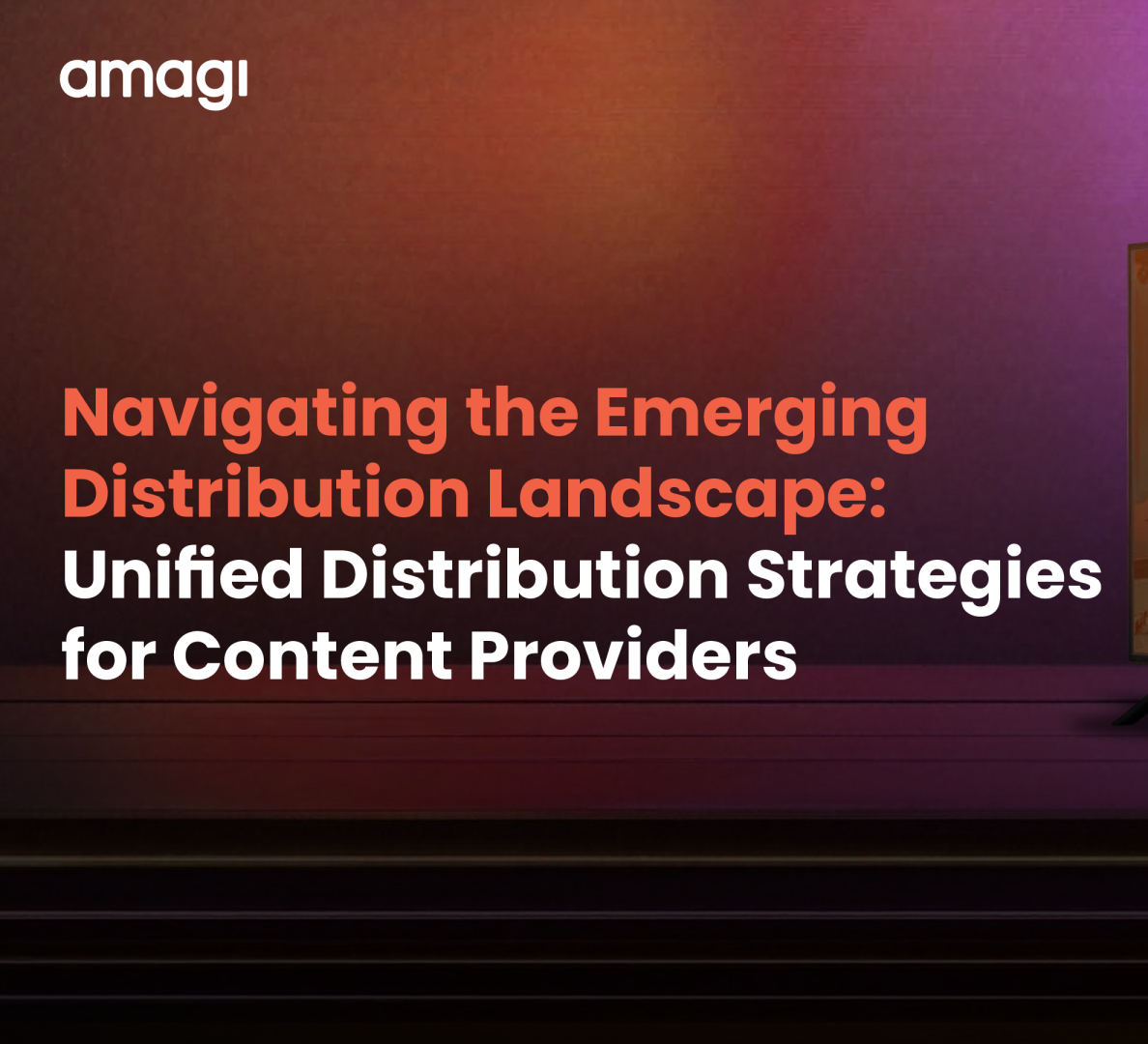 amagi

Navigating the Emerging Distribution Landscape: Unified Distribution Strategies for Content Providers